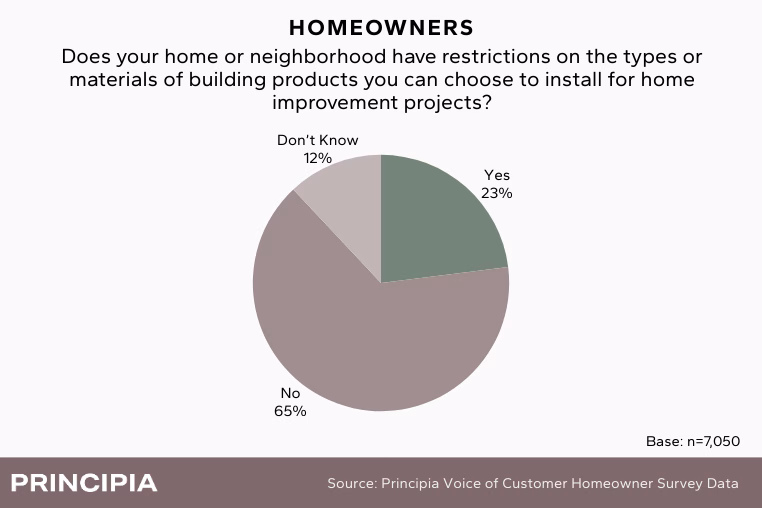 HOMEOWNERS

Does your home or neighborhood have restrictions on the types or materials of building products you can choose to install for home improvement projects?

Don't Know
12%

Yes
23%

No
65%

Base: n=7,050

PRINCIPIA

Source: Principia Voice of Customer Homeowner Survey Data